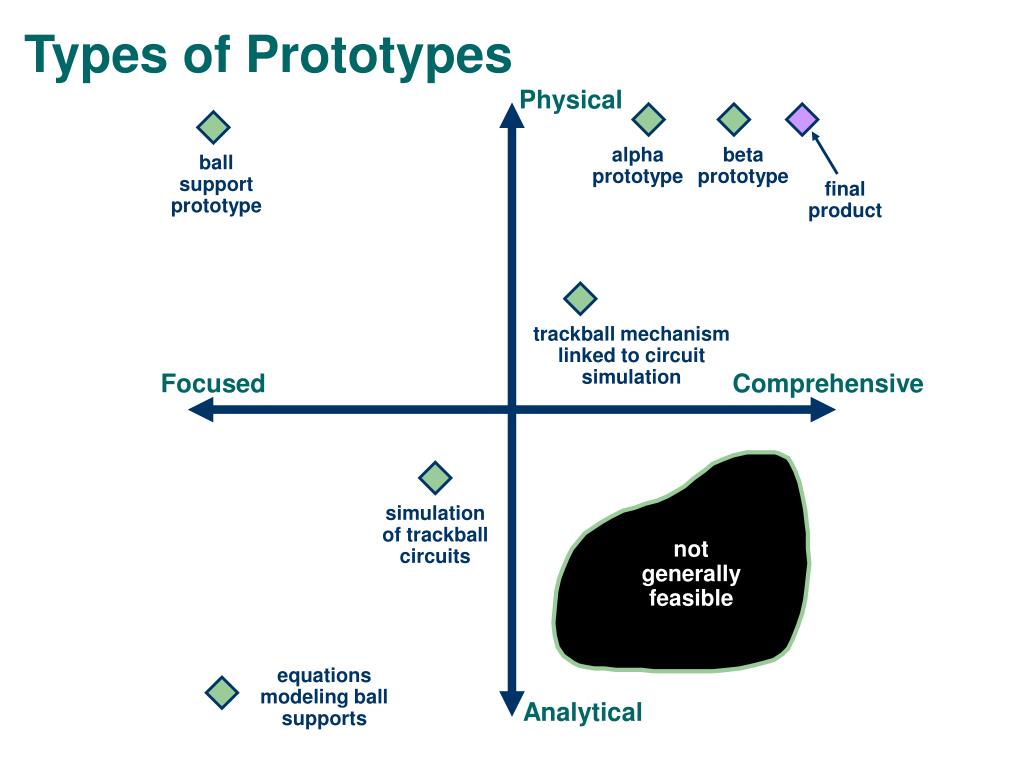 Types of Prototypes

Physical

ball support prototype

alpha prototype

beta prototype

final product

trackball mechanism linked to circuit simulation

Focused

Comprehensive

simulation of trackball circuits

not generally feasible

equations modeling ball supports

Analytical